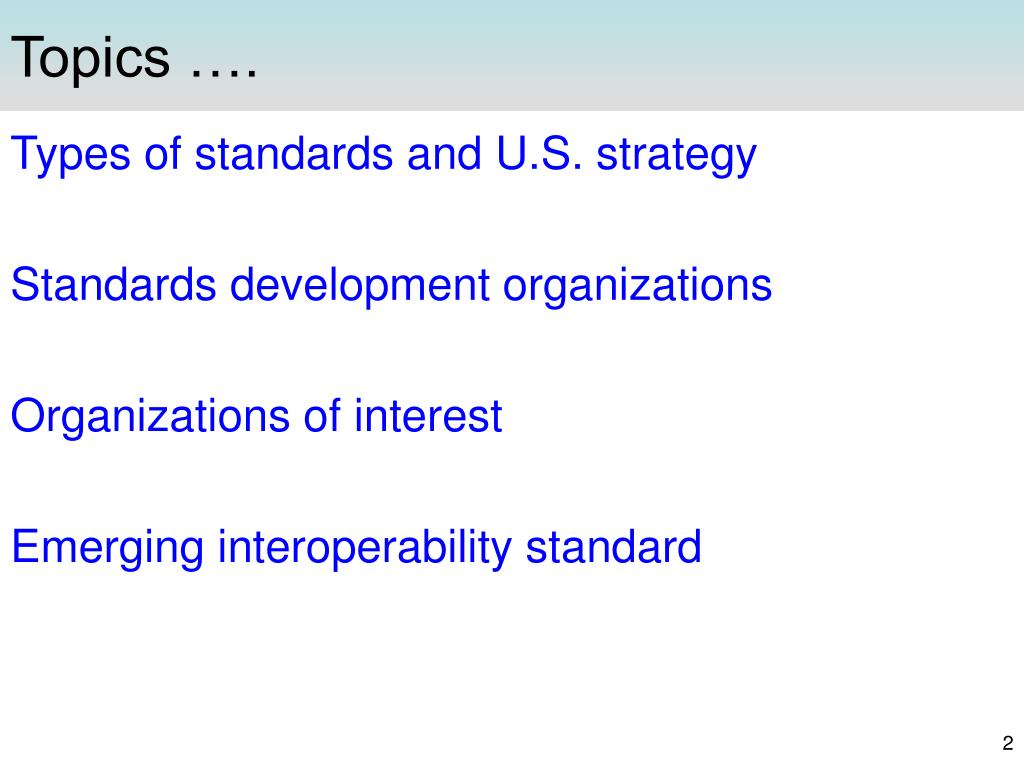 Topics ….

Types of standards and U.S. strategy

Standards development organizations

Organizations of interest

Emerging interoperability standard

2